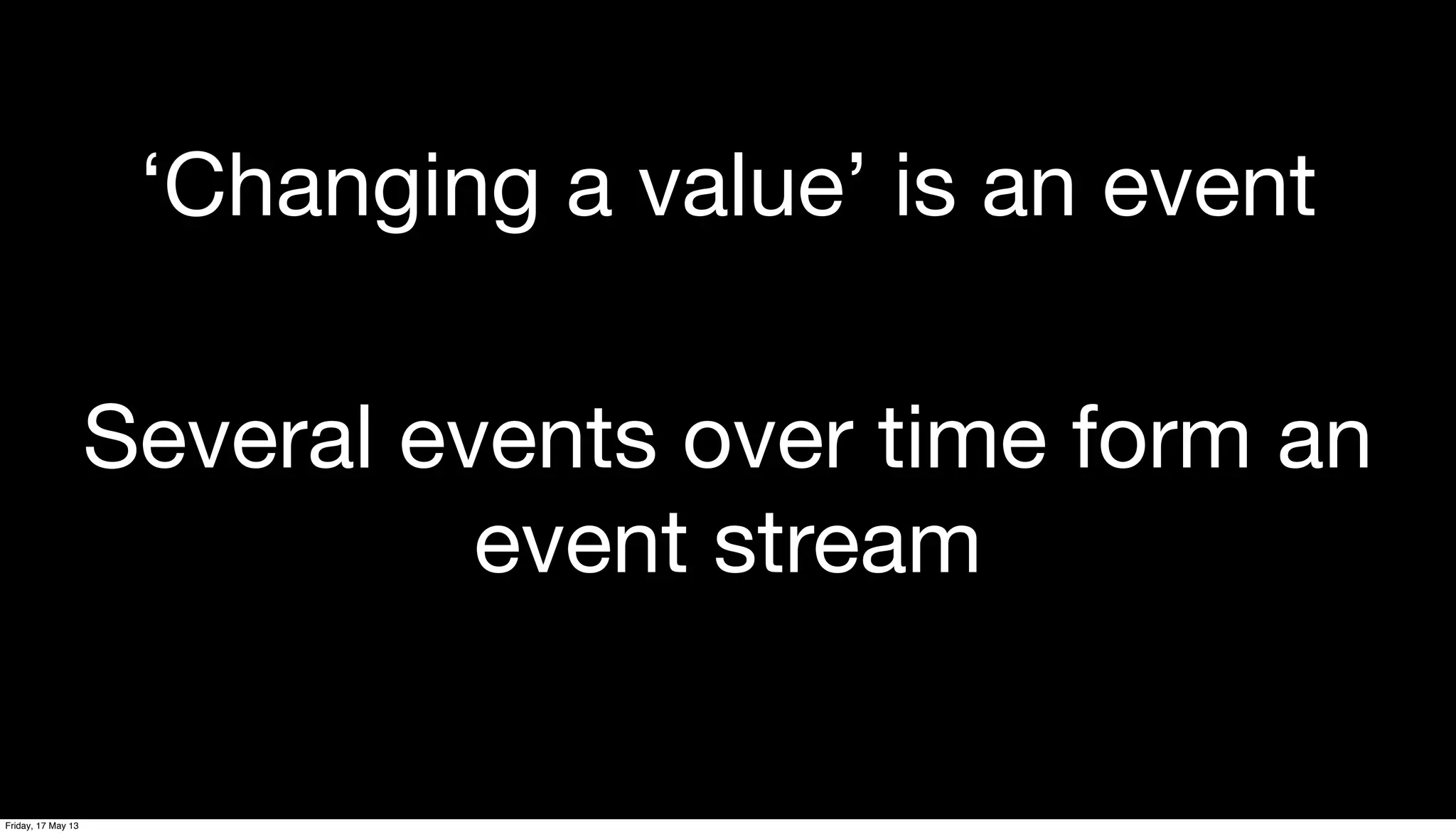 ‘Changing a value’ is an event

Several events over time form an event stream

Friday, 17 May 13